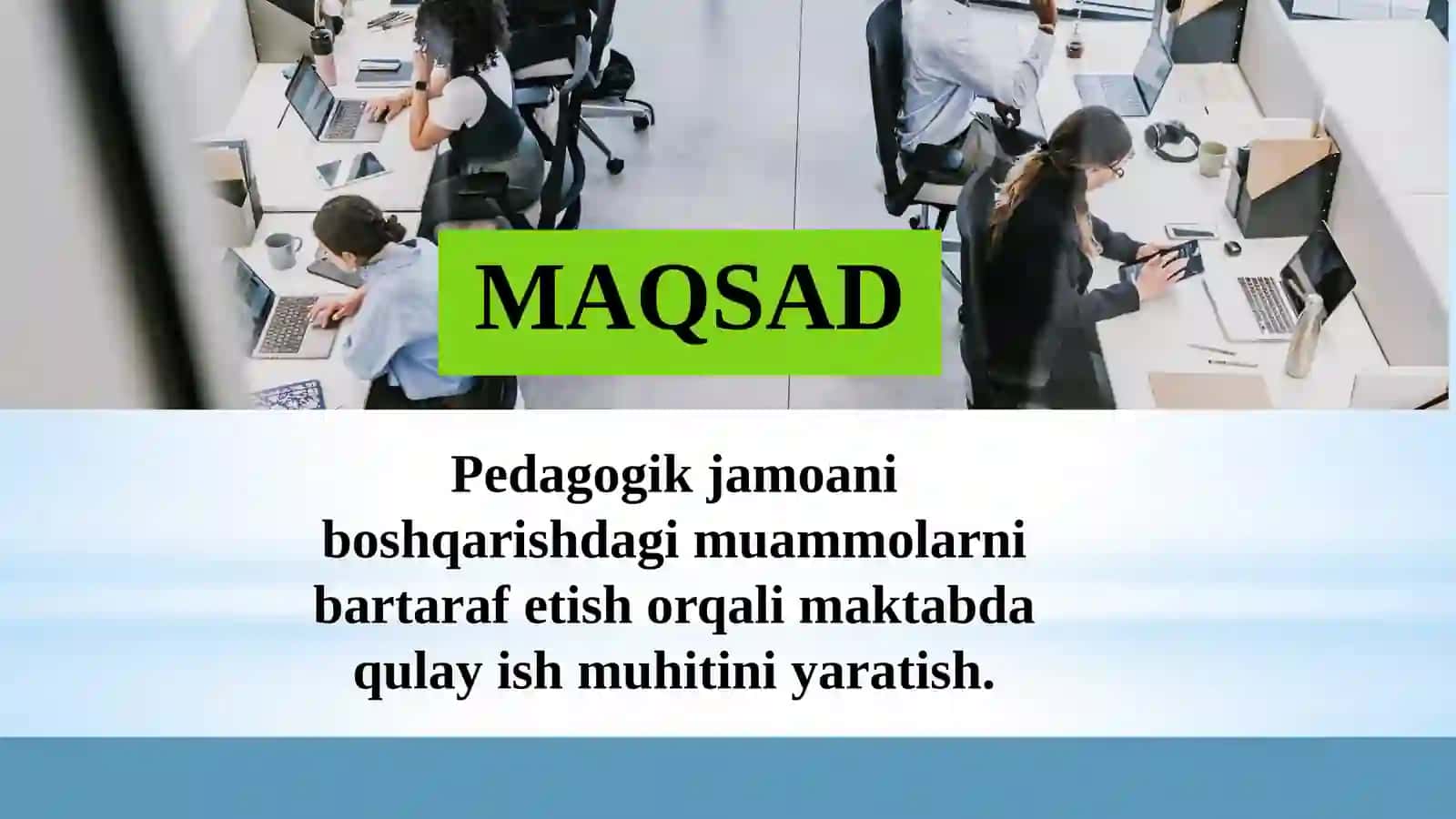 MAQSAD

Pedagogik jamoani boshqarishdagi muammolarni bartaraf etish orqali maktabda qulay ish muhitini yaratish.